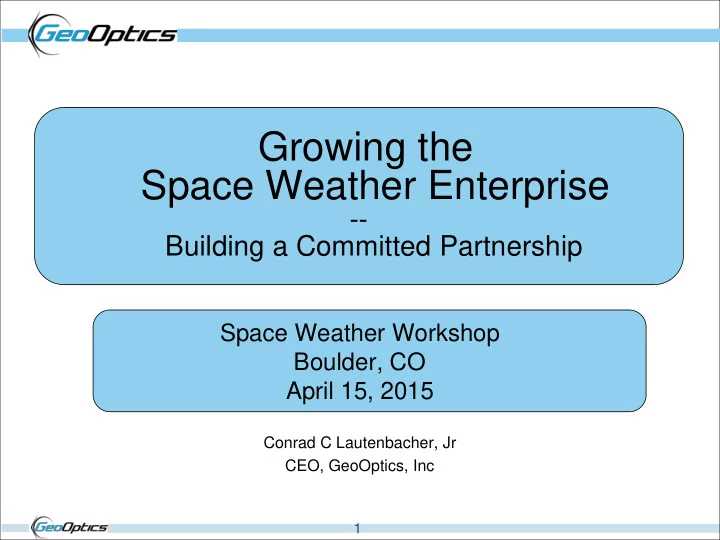 GeoOptics

Growing the
Space Weather Enterprise
--
Building a Committed Partnership

Space Weather Workshop
Boulder, CO
April 15, 2015

Conrad C Lautenbacher, Jr
CEO, GeoOptics, Inc

GeoOptics

1